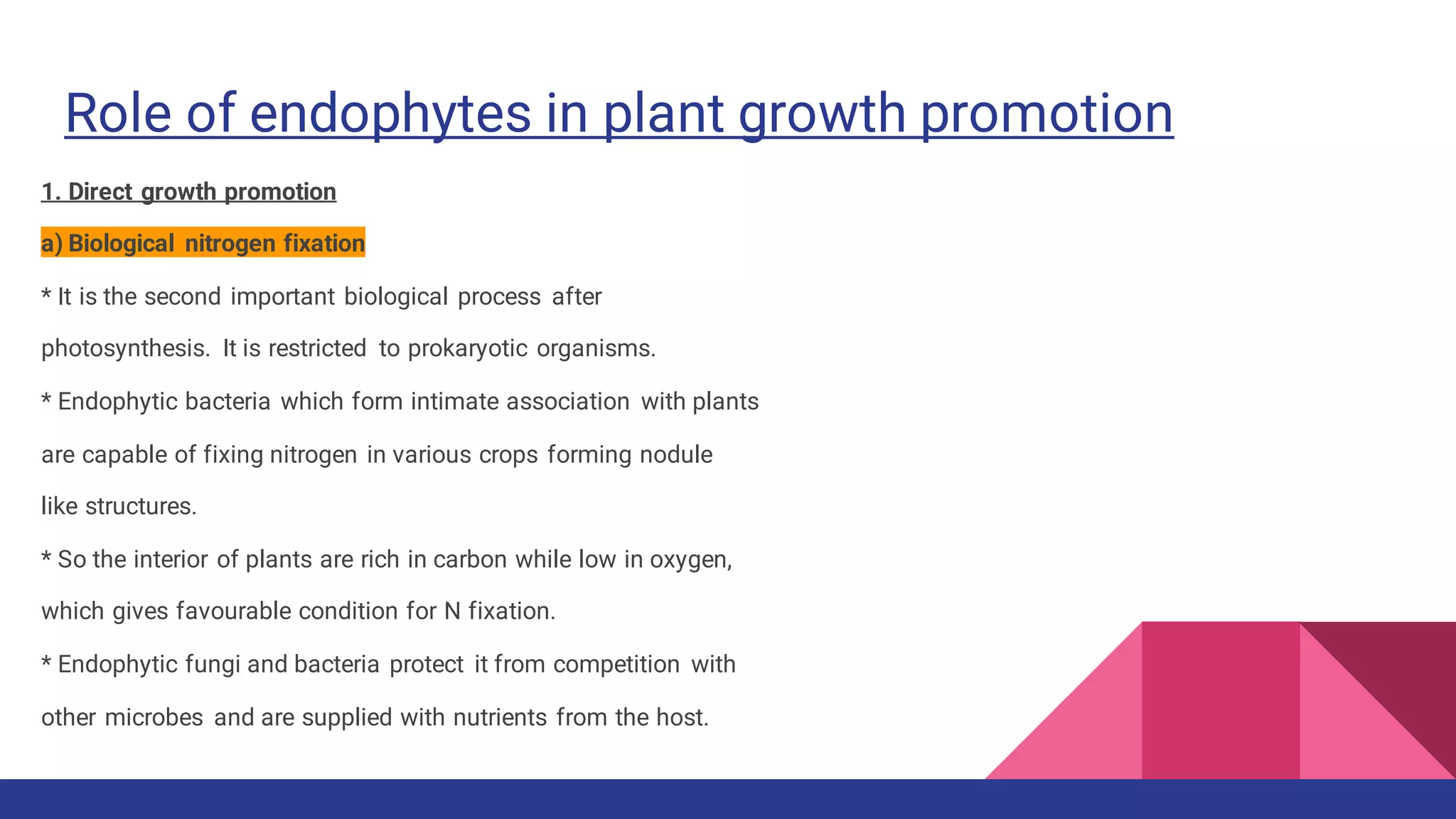 Role of endophytes in plant growth promotion

1. Direct growth promotion

a) Biological nitrogen fixation

* It is the second important biological process after photosynthesis. It is restricted to prokaryotic organisms.

* Endophytic bacteria which form intimate association with plants are capable of fixing nitrogen in various crops forming nodule like structures.

* So the interior of plants are rich in carbon while low in oxygen, which gives favourable condition for N fixation.

* Endophytic fungi and bacteria protect it from competition with other microbes and are supplied with nutrients from the host.